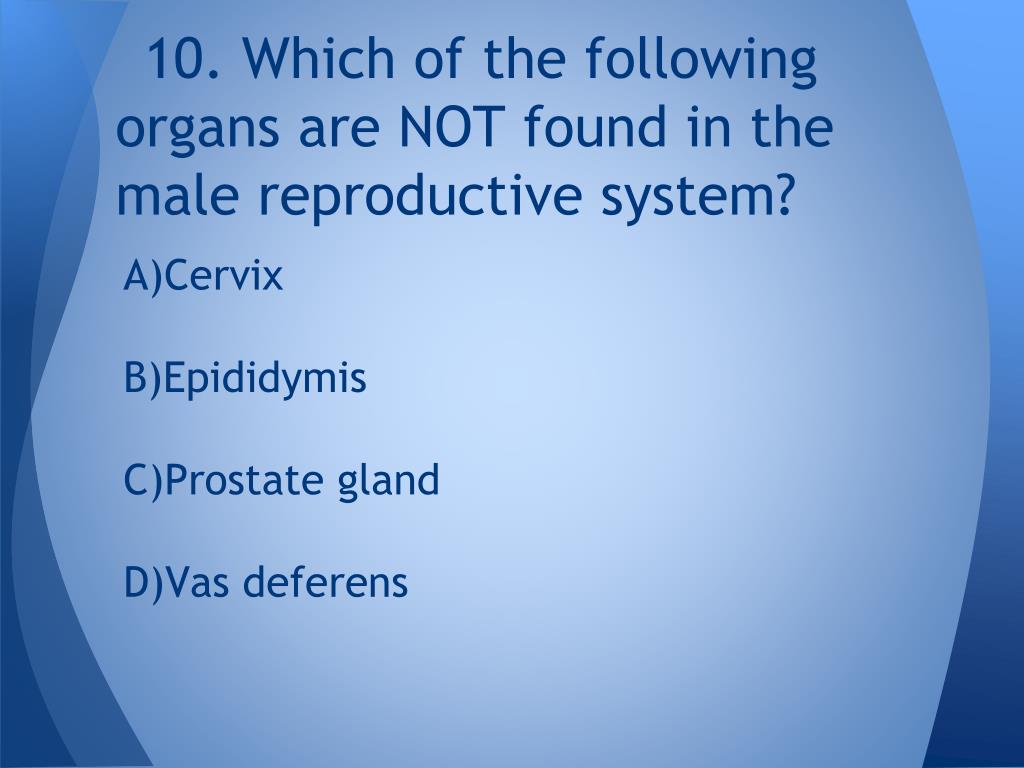 10. Which of the following organs are NOT found in the male reproductive system?

A)Cervix

B)Epididymis

C)Prostate gland

D)Vas deferens